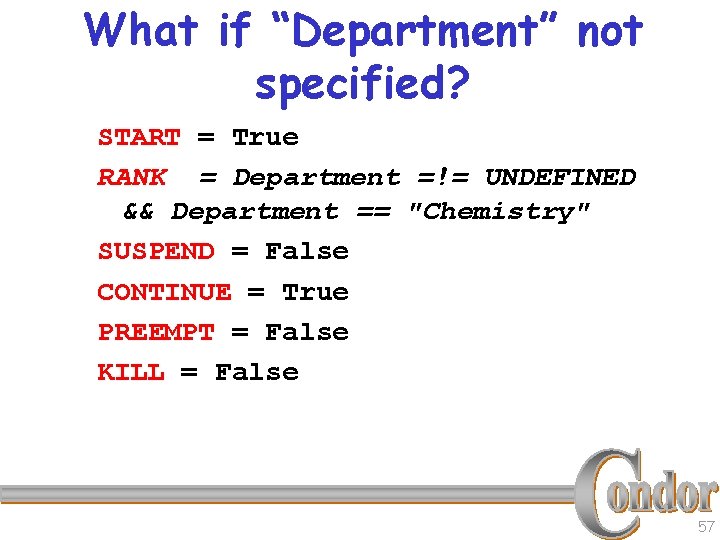 What if “Department” not specified?

START = True

RANK = Department =!= UNDEFINED && Department == "Chemistry"

SUSPEND = False

CONTINUE = True

PREEMPT = False

KILL = False

Condor

57